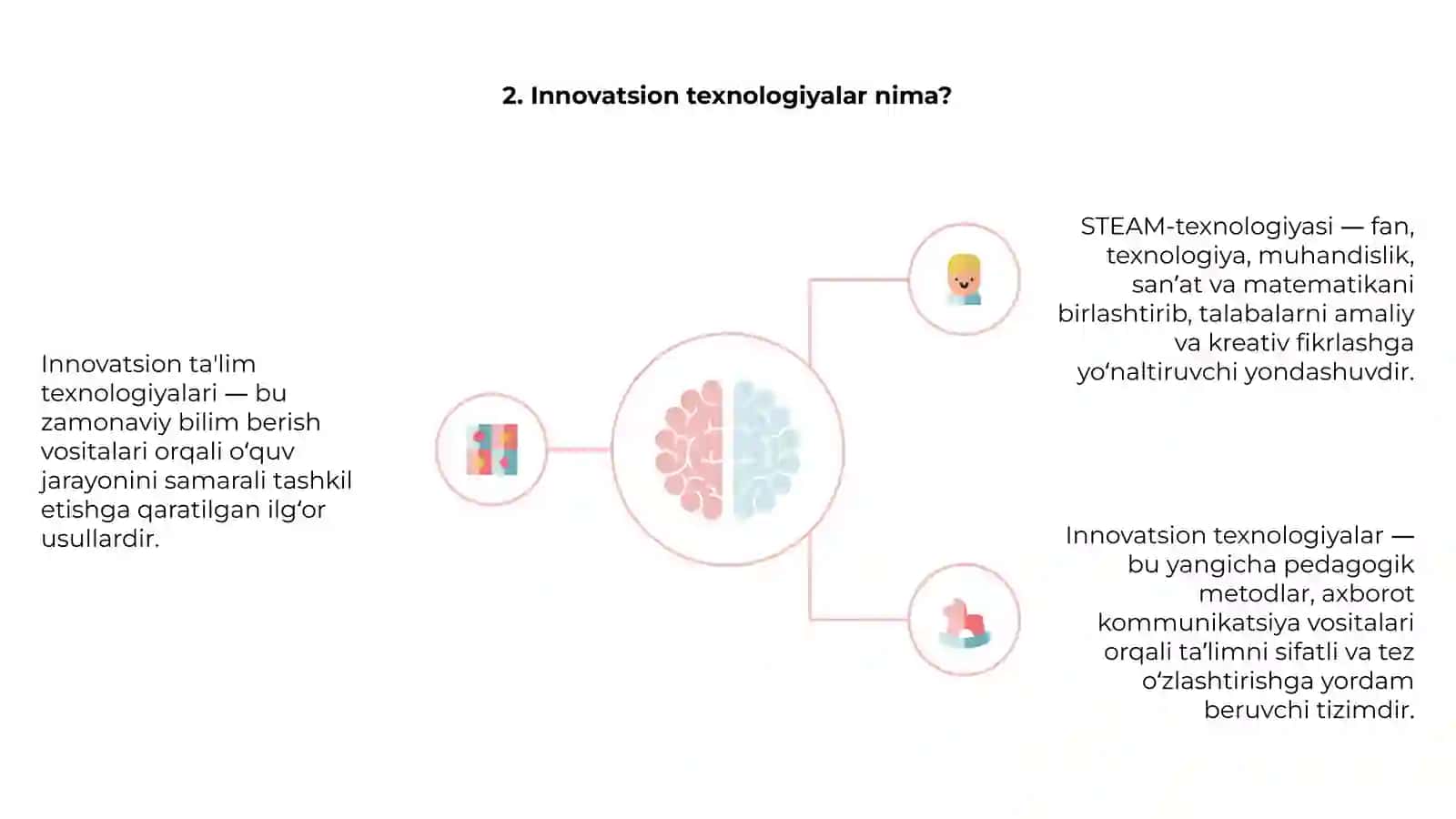 2. Innovatsion texnologiyalar nima?

Innovatsion ta'lim texnologiyalari — bu zamonaviy bilim berish vositalari orqali o‘quv jarayonini samarali tashkil etishga qaratilgan ilg‘or usullardir.

STEAM-texnologiyasi — fan, texnologiya, muhandislik, san’at va matematikani birlashtirib, talabalarni amaliy va kreativ fikrlashga yo‘naltiruvchi yondashuvdir.

Innovatsion texnologiyalar — bu yangicha pedagogik metodlar, axborot kommunikatsiya vositalari orqali ta’limni sifatli va tez o‘zlashtirishga yordam beruvchi tizimdir.